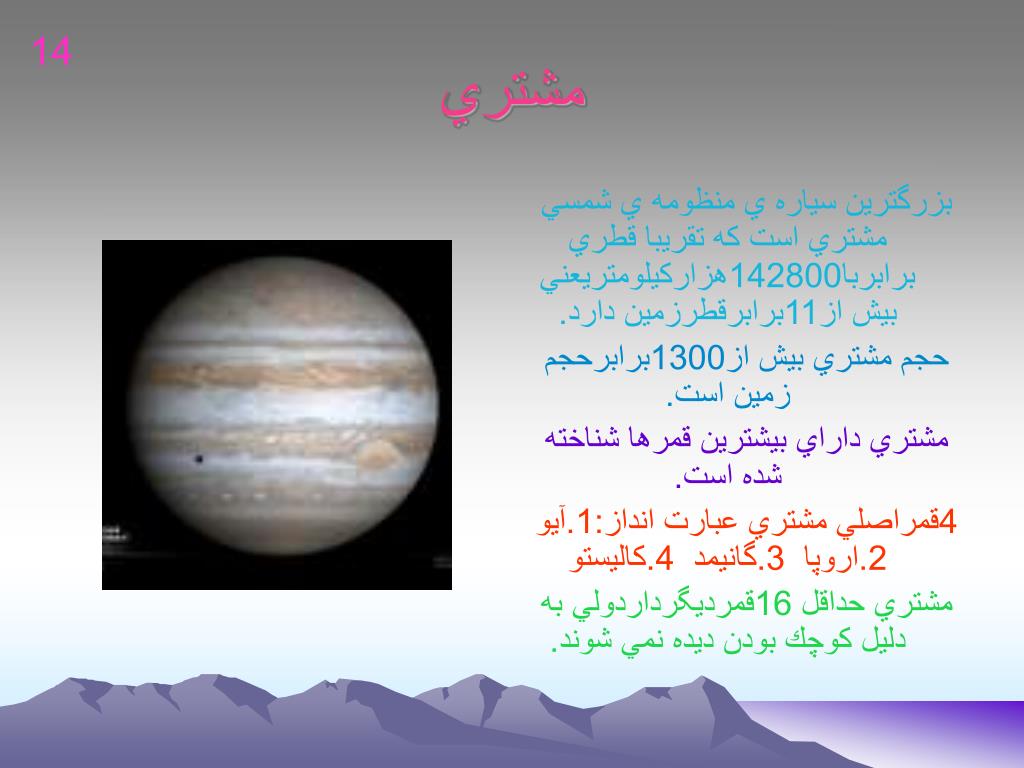 14

مشتري

بزرگترين سياره ي منظومه ي شمسي مشتري است كه تقريبا قطري برابربا142800هزاركيلومتريعني بيش از11برابرقطرزمين دارد.

حجم مشتري بيش از1300برابرحجم زمين است.

مشتري داراي بيشترين قمرها شناخته شده است.

4قمراصلي مشتري عبارت انداز:1.آيو 2.اروپا 3.گانيمد 4.كاليستو

مشتري حداقل 16قمرديگرداردولي به دليل كوچك بودن ديده نمي شوند.